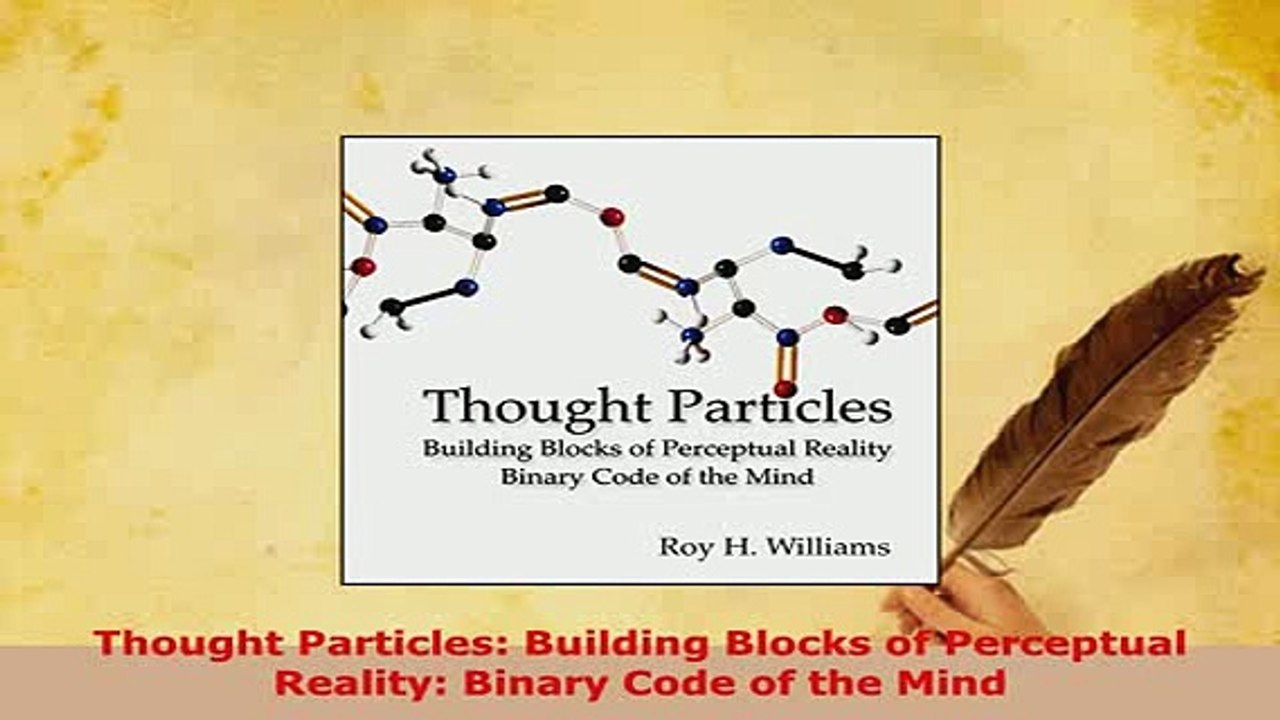 Thought Particles
Building Blocks of Perceptual Reality
Binary Code of the Mind

Roy H. Williams

Thought Particles: Building Blocks of Perceptual Reality: Binary Code of the Mind